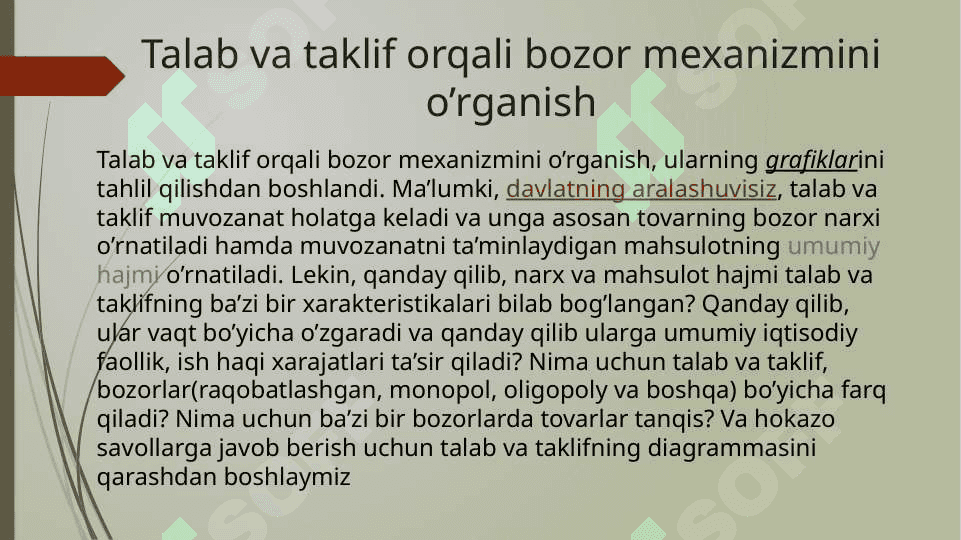 Talab va taklif orqali bozor mexanizmini o’rganish

Talab va taklif orqali bozor mexanizmini o’rganish, ularning grafiklarini tahlil qilishdan boshlandi. Ma’lumki, davlatning aralashuvisiz, talab va taklif muvozanat holatga keladi va unga asosan tovarning bozor narxi o’rnatiladi hamda muvozanatni ta’minlaydigan mahsulotning umumiy hajmi o’rnatiladi. Lekin, qanday qilib, narx va mahsulot hajmi talab va taklifning ba’zi bir xarakteristikalari bilab bog’langan? Qanday qilib, ular vaqt bo’yicha o’zgaradi va qanday qilib ularga umumiy iqtisodiy faollik, ish haqi xarajatlari ta’sir qiladi? Nima uchun talab va taklif, bozorlar(raqobatlashgan, monopol, oligopoly va boshqa) bo’yicha farq qiladi? Nima uchun ba’zi bir bozorlarda tovarlar tanqis? Va hokazo savollarga javob berish uchun talab va taklifning diagrammasini qarashdan boshlaymiz